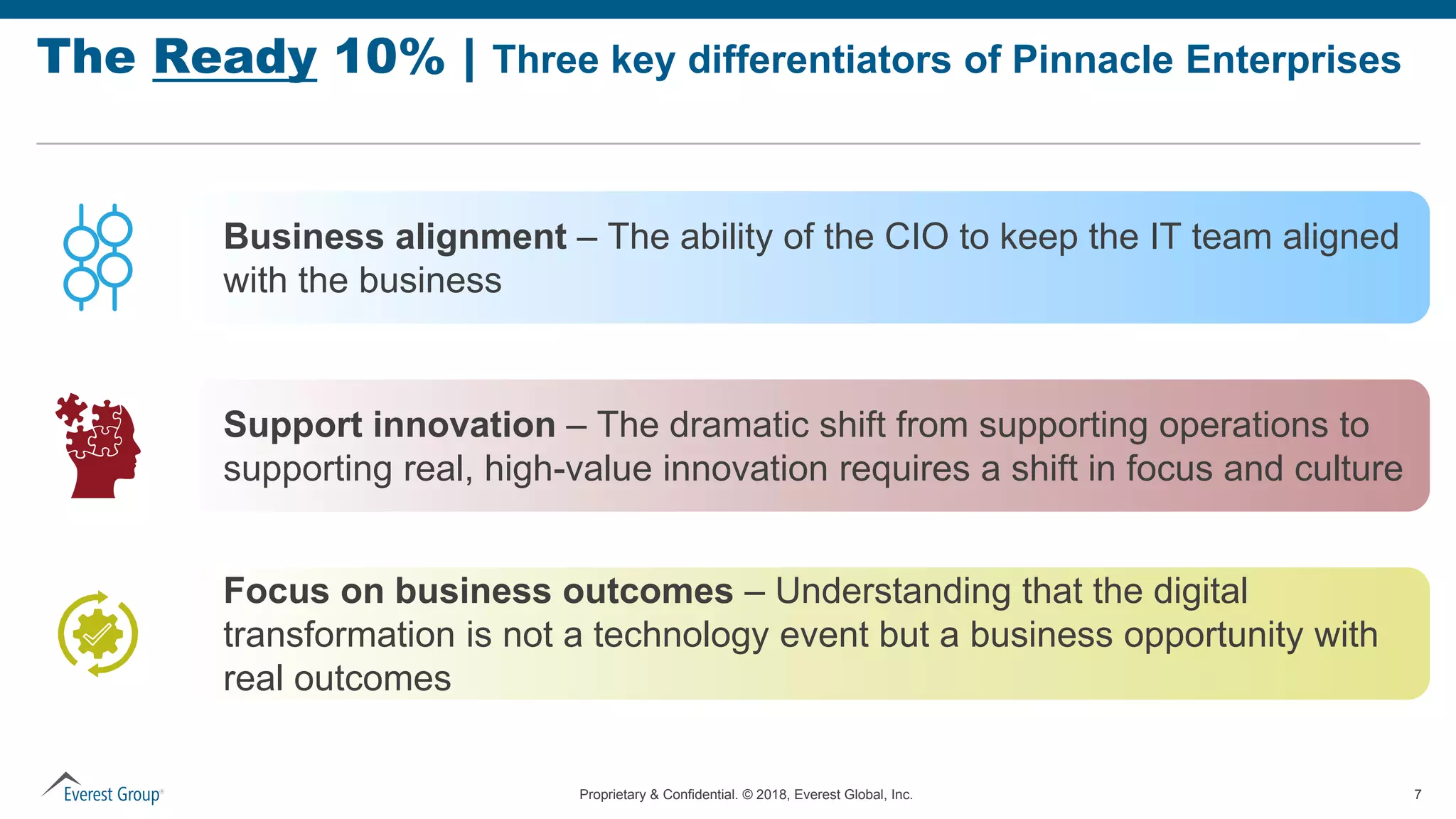 The Ready 10% | Three key differentiators of Pinnacle Enterprises

Business alignment – The ability of the CIO to keep the IT team aligned with the business

Support innovation – The dramatic shift from supporting operations to supporting real, high-value innovation requires a shift in focus and culture

Focus on business outcomes – Understanding that the digital transformation is not a technology event but a business opportunity with real outcomes

Everest Group®

Proprietary & Confidential. © 2018, Everest Global, Inc.

7